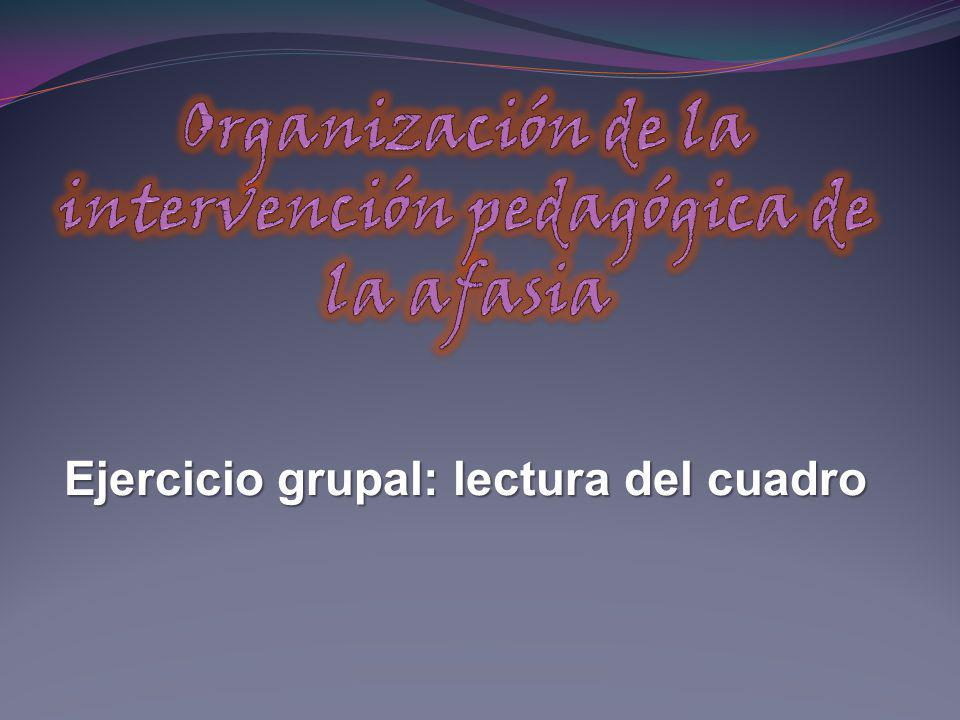 Organización de la intervención pedagógica de la afasia

Ejercicio grupal: lectura del cuadro